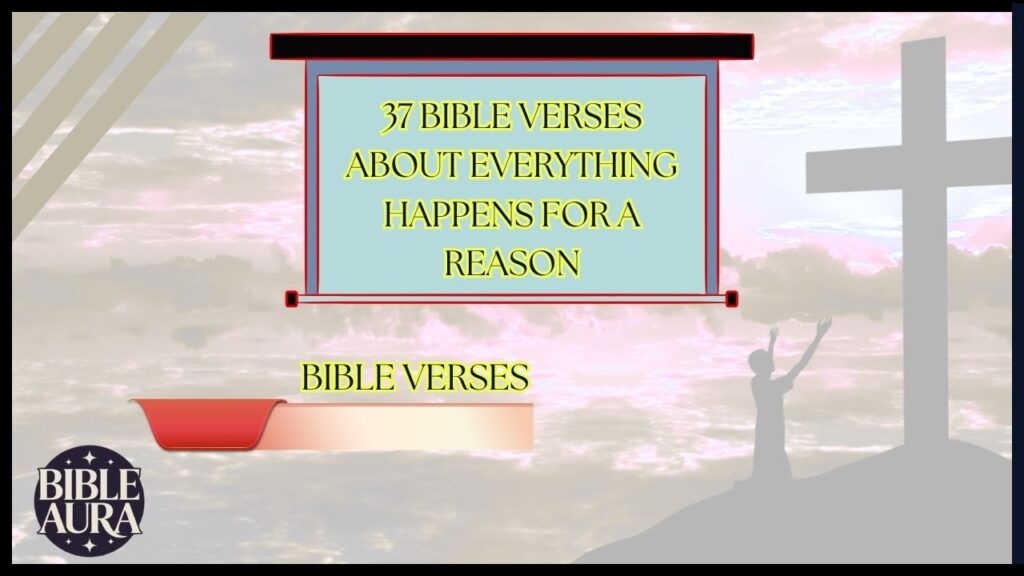 37 BIBLE VERSES ABOUT EVERYTHING HAPPENS FOR A REASON

BIBLE VERSES

BIBLE AURA